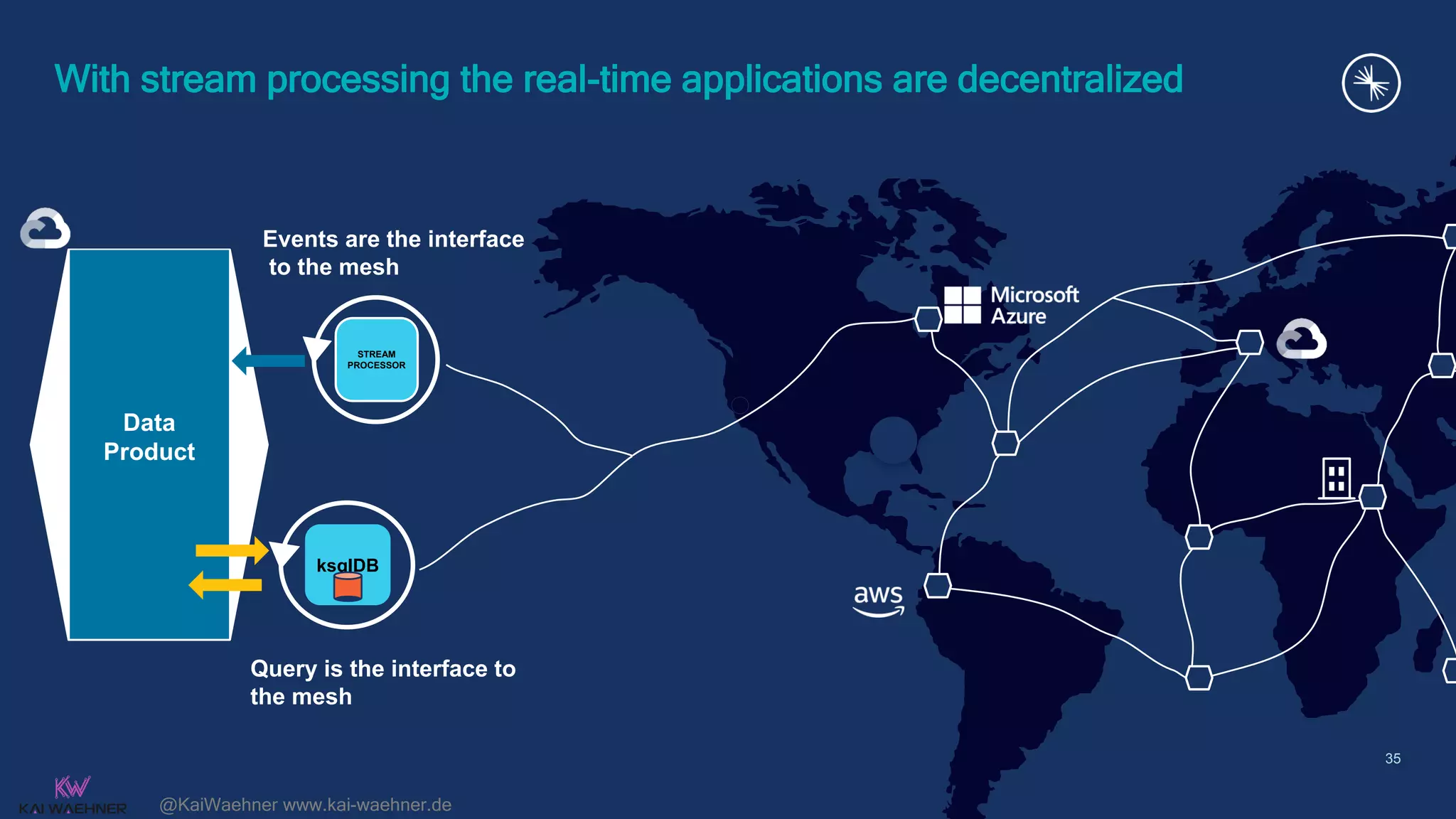 With stream processing the real-time applications are decentralized

Events are the interface to the mesh

STREAM PROCESSOR

Data Product

ksqlDB

Query is the interface to the mesh

Microsoft Azure

aws

35

KW
KAI WAEHNER

@KaiWaehner www.kai-waehner.de